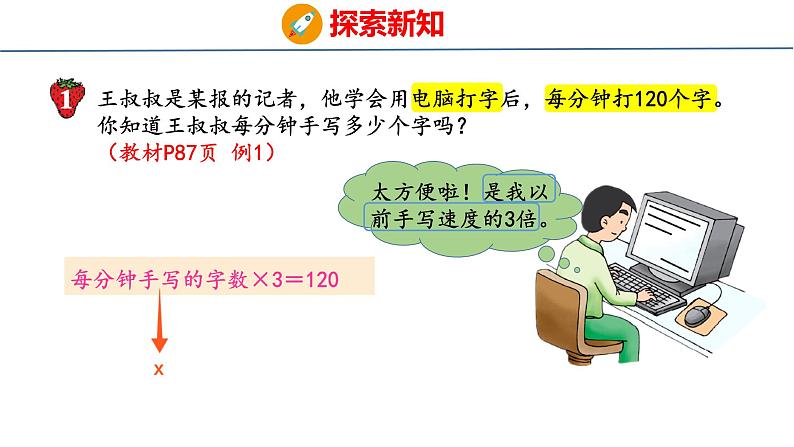 探索新知

1 王叔叔是某报的记者，他学会用电脑打字后，每分钟打120个字。你知道王叔叔每分钟手写多少个字吗？
（教材P87页 例1）

太方便啦！是我以前手写速度的3倍。

每分钟手写的字数×3＝120

x